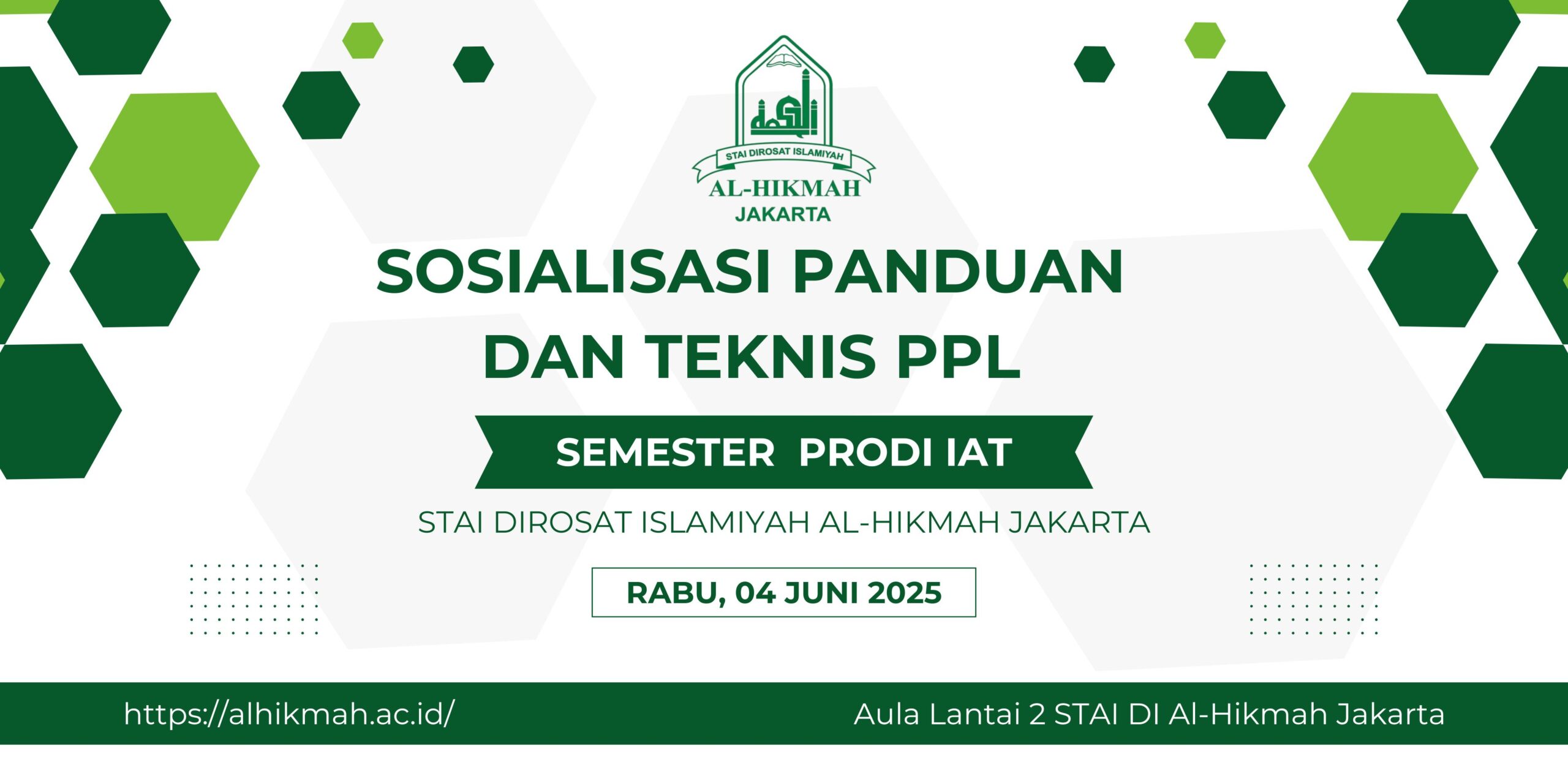 STAI DIROSAT ISLAMIYAH
AL-HIKMAH
JAKARTA

SOSIALISASI PANDUAN DAN TEKNIS PPL

SEMESTER PRODI IAT

STAI DIROSAT ISLAMIYAH AL-HIKMAH JAKARTA

RABU, 04 JUNI 2025

https://alhikmah.ac.id/

Aula Lantai 2 STAI DI Al-Hikmah Jakarta